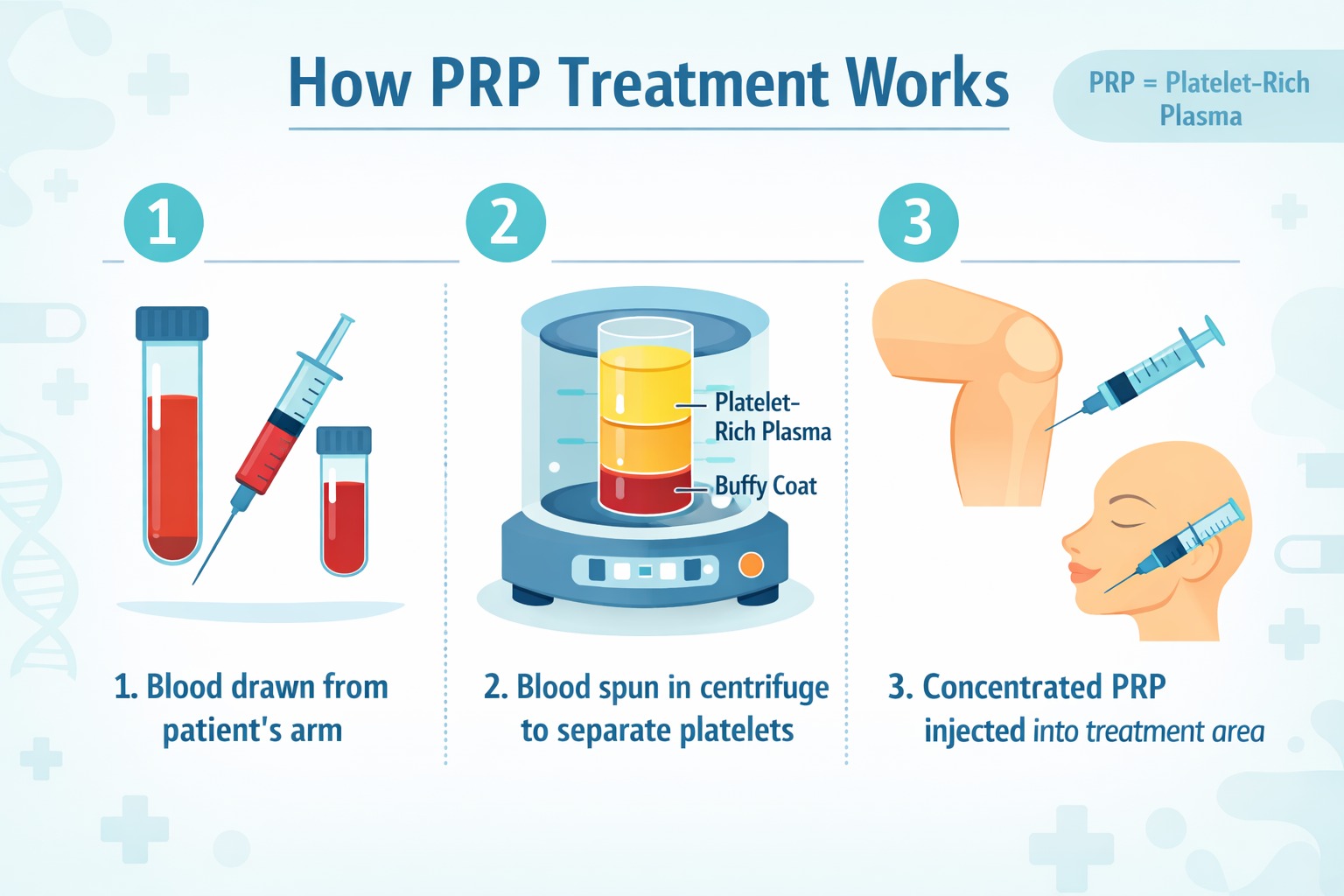 How PRP Treatment Works

PRP = Platelet-Rich Plasma

1

2

3

Platelet-Rich Plasma

Buffy Coat

1. Blood drawn from patient's arm

2. Blood spun in centrifuge to separate platelets

3. Concentrated PRP injected into treatment area